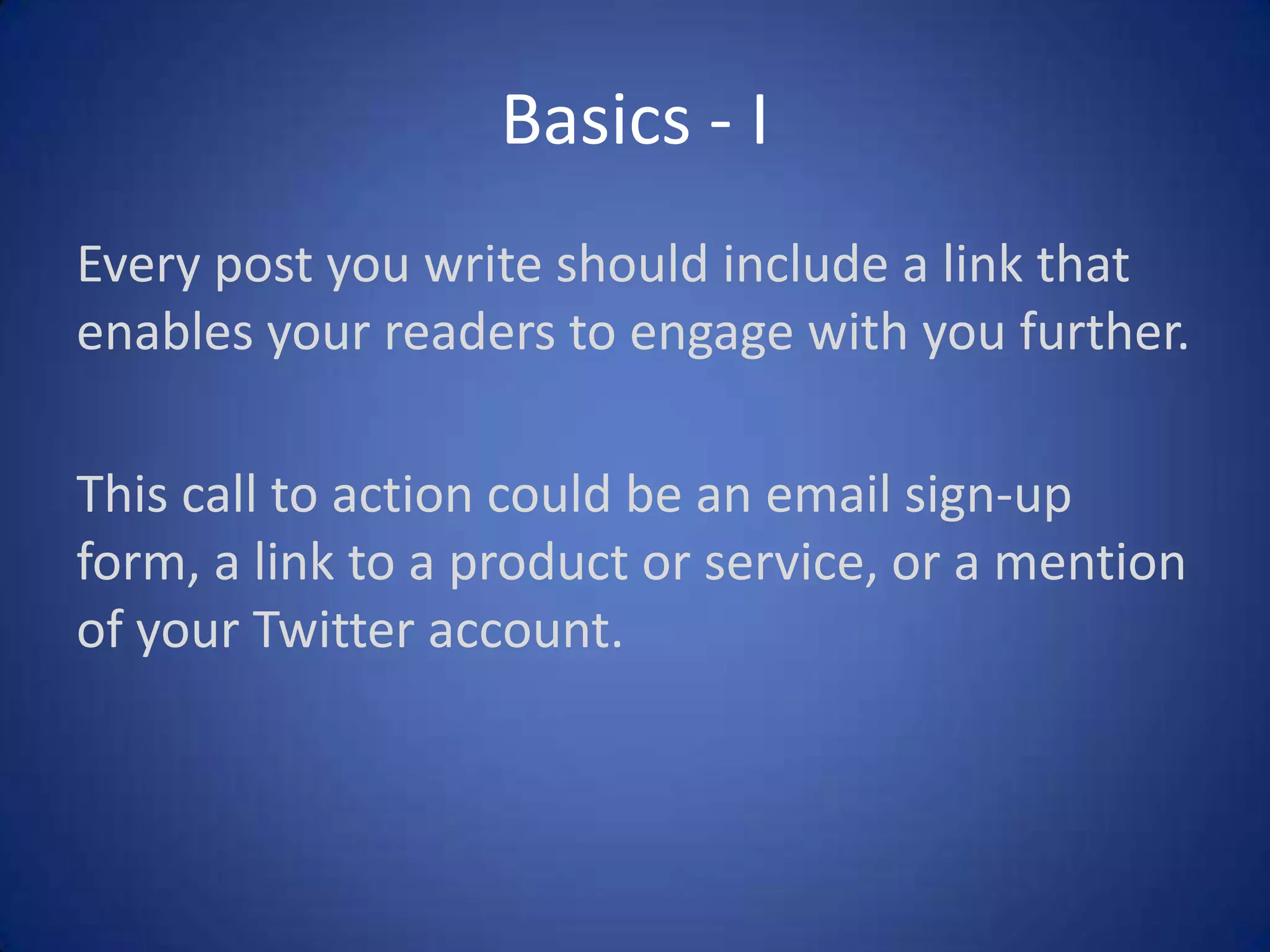 Basics - I

Every post you write should include a link that enables your readers to engage with you further.

This call to action could be an email sign-up form, a link to a product or service, or a mention of your Twitter account.